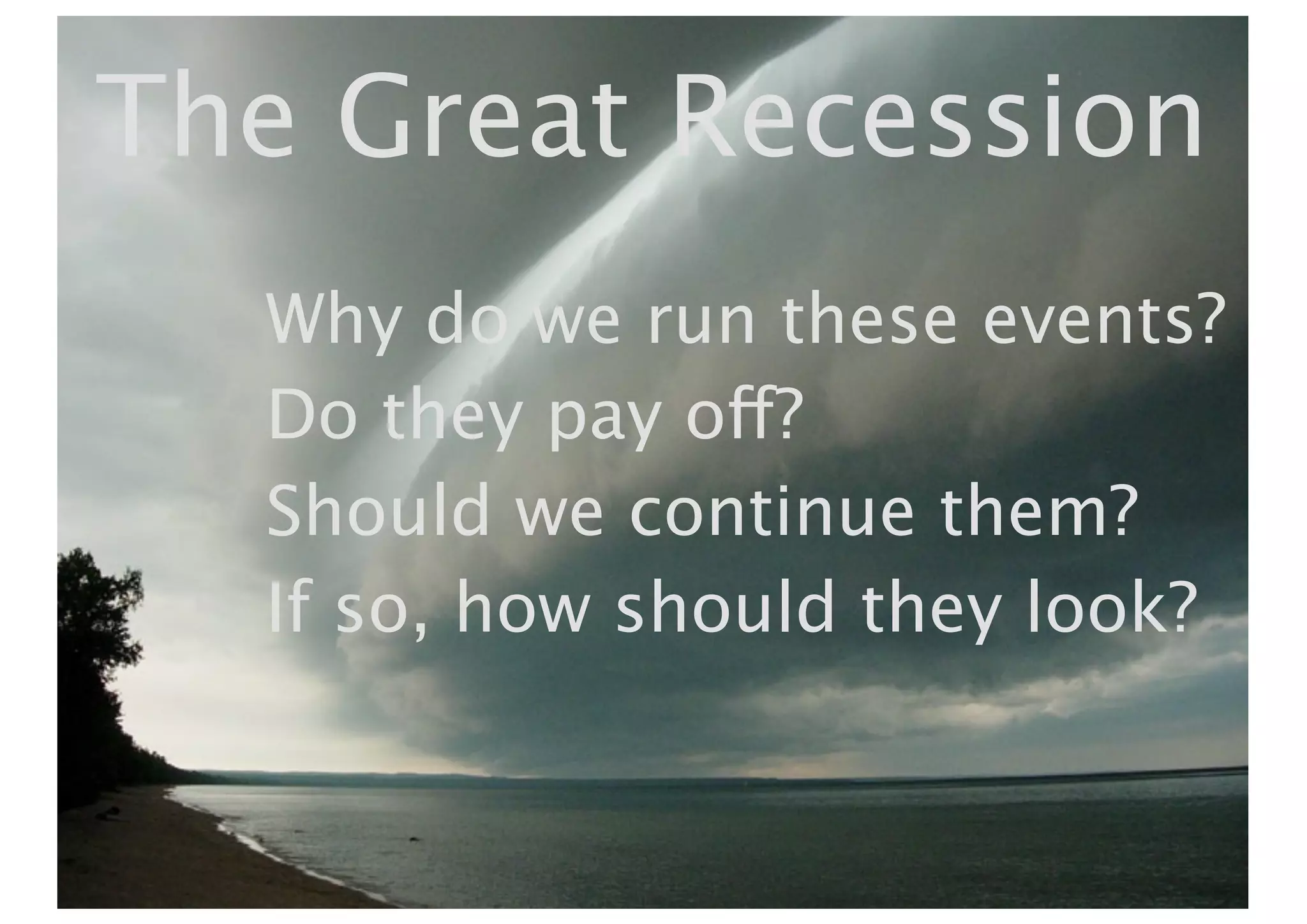 The Great Recession

Why do we run these events?
Do they pay off?
Should we continue them?
If so, how should they look?